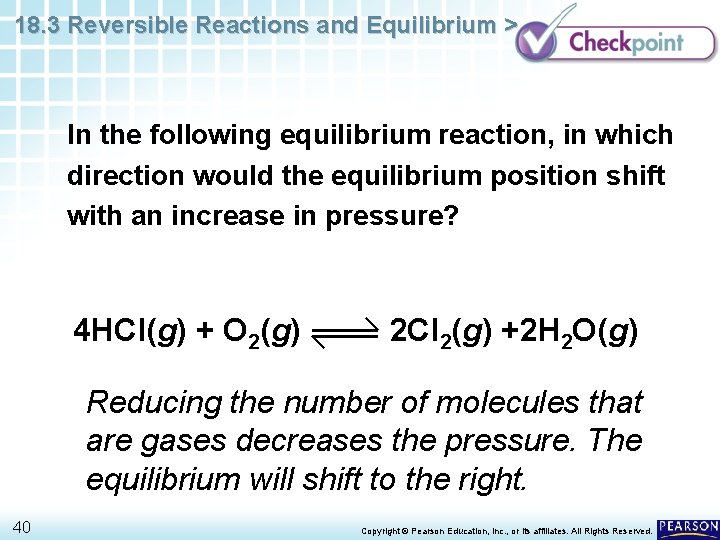 18.3 Reversible Reactions and Equilibrium >

Checkpoint

In the following equilibrium reaction, in which direction would the equilibrium position shift with an increase in pressure?

$4HCl(g) + O_2(g) \rightleftharpoons 2Cl_2(g) + 2H_2O(g)$

Reducing the number of molecules that are gases decreases the pressure. The equilibrium will shift to the right.

40

Copyright © Pearson Education, Inc., or its affiliates. All Rights Reserved.

PEARSON